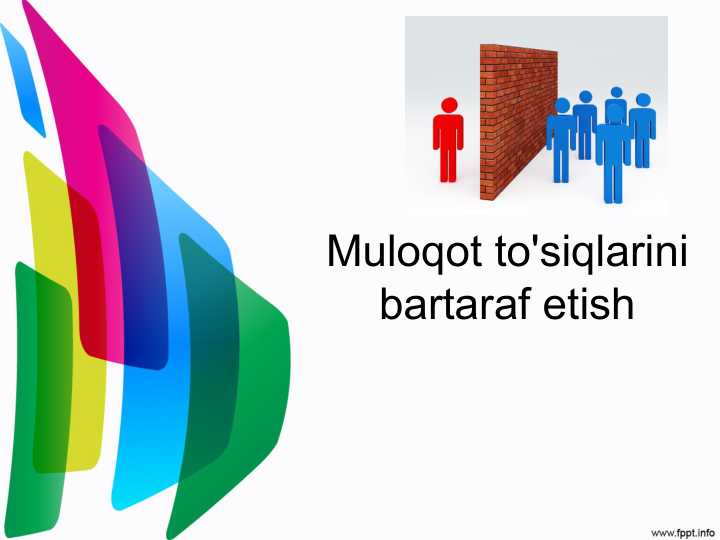 Muloqot to'siqlarini bartaraf etish

www.fppt.info